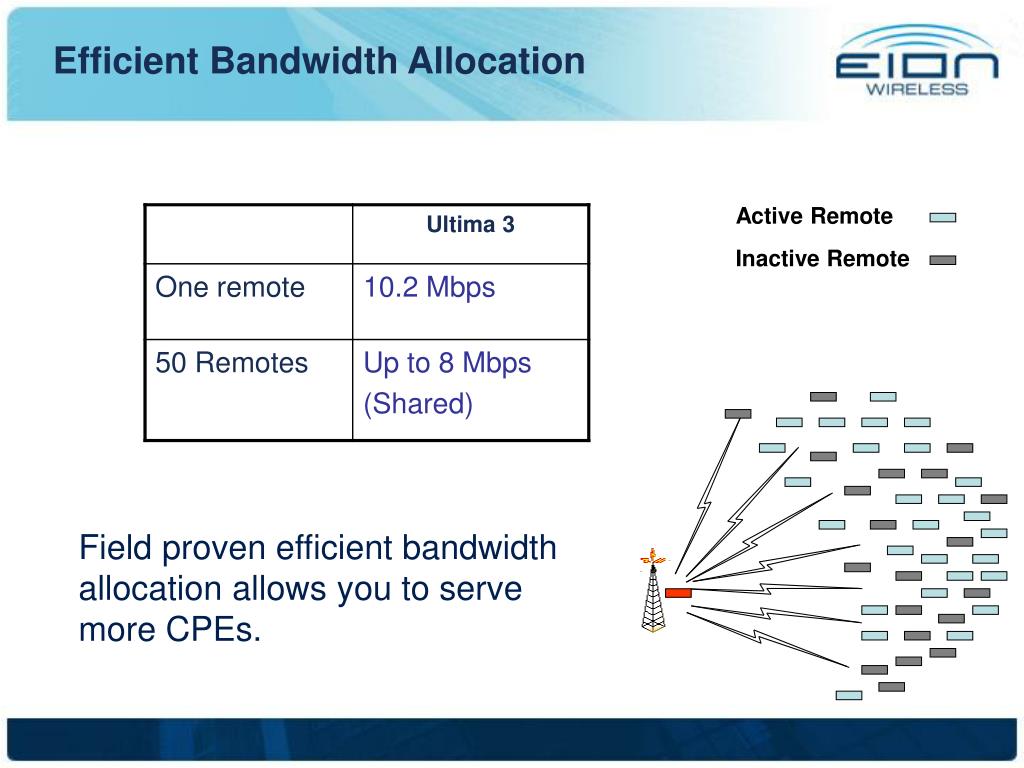 Efficient Bandwidth Allocation

EION WIRELESS

| | Ultima 3 |
|---|---|
| One remote | 10.2 Mbps |
| 50 Remotes | Up to 8 Mbps (Shared) |

Active Remote

Inactive Remote

Field proven efficient bandwidth allocation allows you to serve more CPEs.